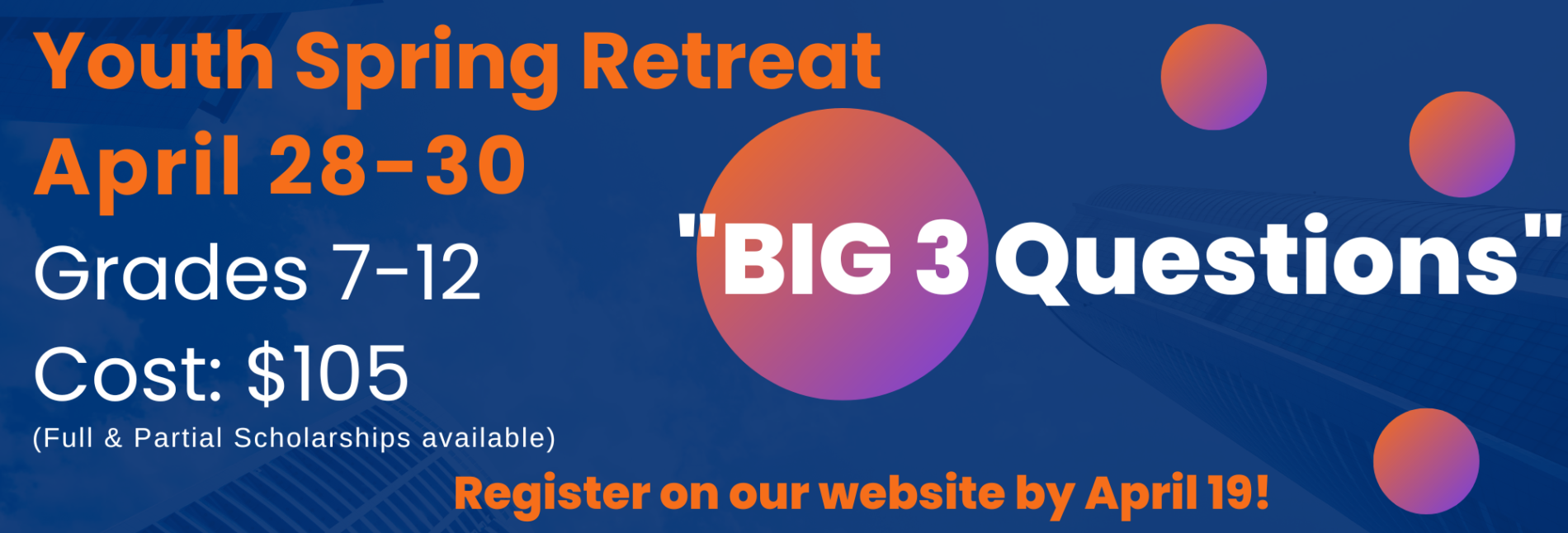 Youth Spring Retreat
April 28-30
Grades 7-12
Cost: $105
(Full & Partial Scholarships available)

"BIG 3 Questions"

Register on our website by April 19!